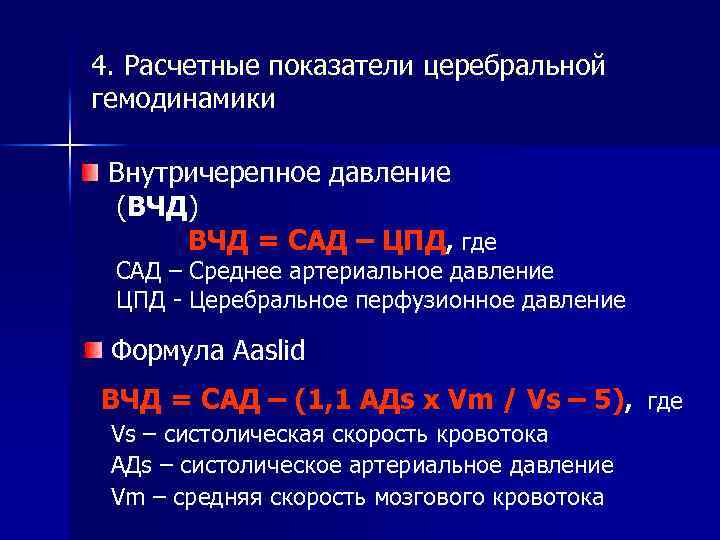 4. Расчетные показатели церебральной гемодинамики

Внутричерепное давление (ВЧД)

ВЧД = САД – ЦПД, где
САД – Среднее артериальное давление
ЦПД - Церебральное перфузионное давление

Формула Aaslid

ВЧД = САД – (1,1 АДs x Vm / Vs – 5), где
Vs – систолическая скорость кровотока
АДs – систолическое артериальное давление
Vm – средняя скорость мозгового кровотока